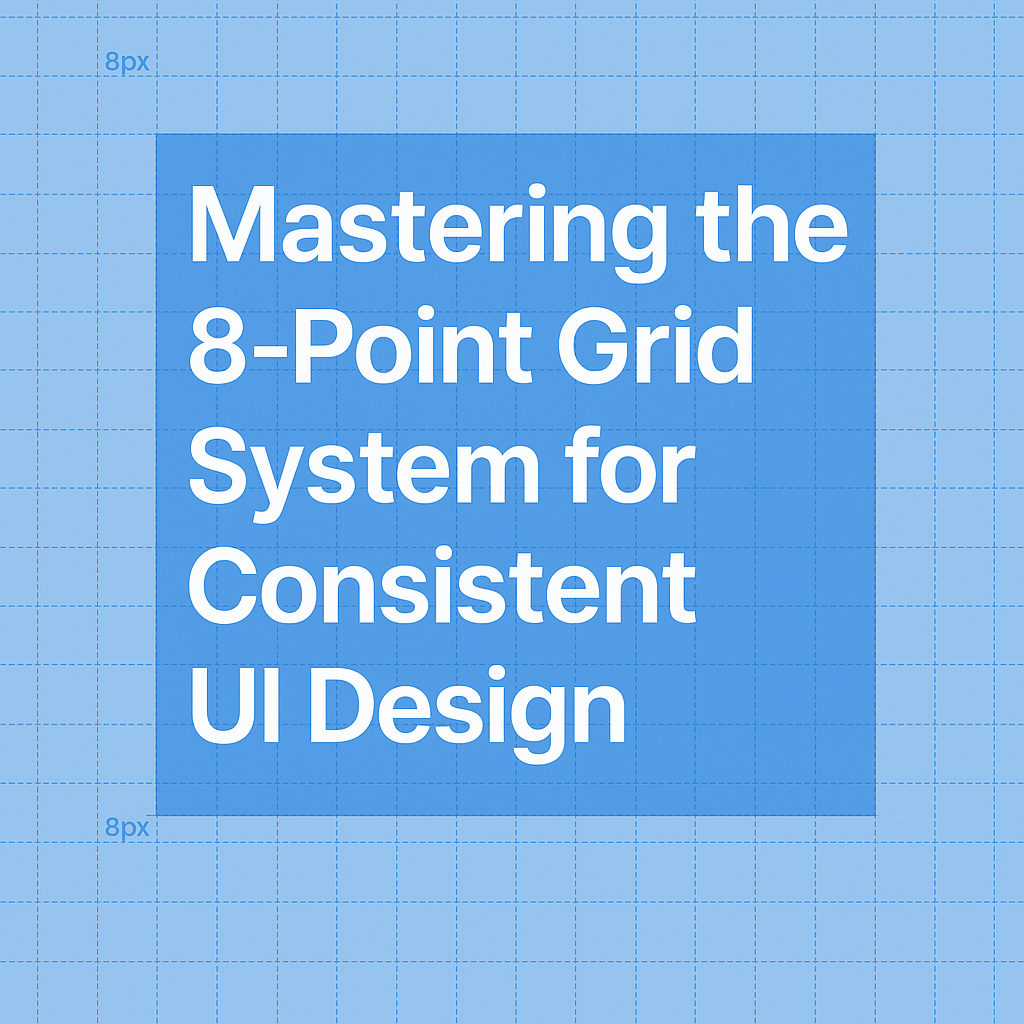 8px

Mastering the 8-Point Grid System for Consistent UI Design

8px